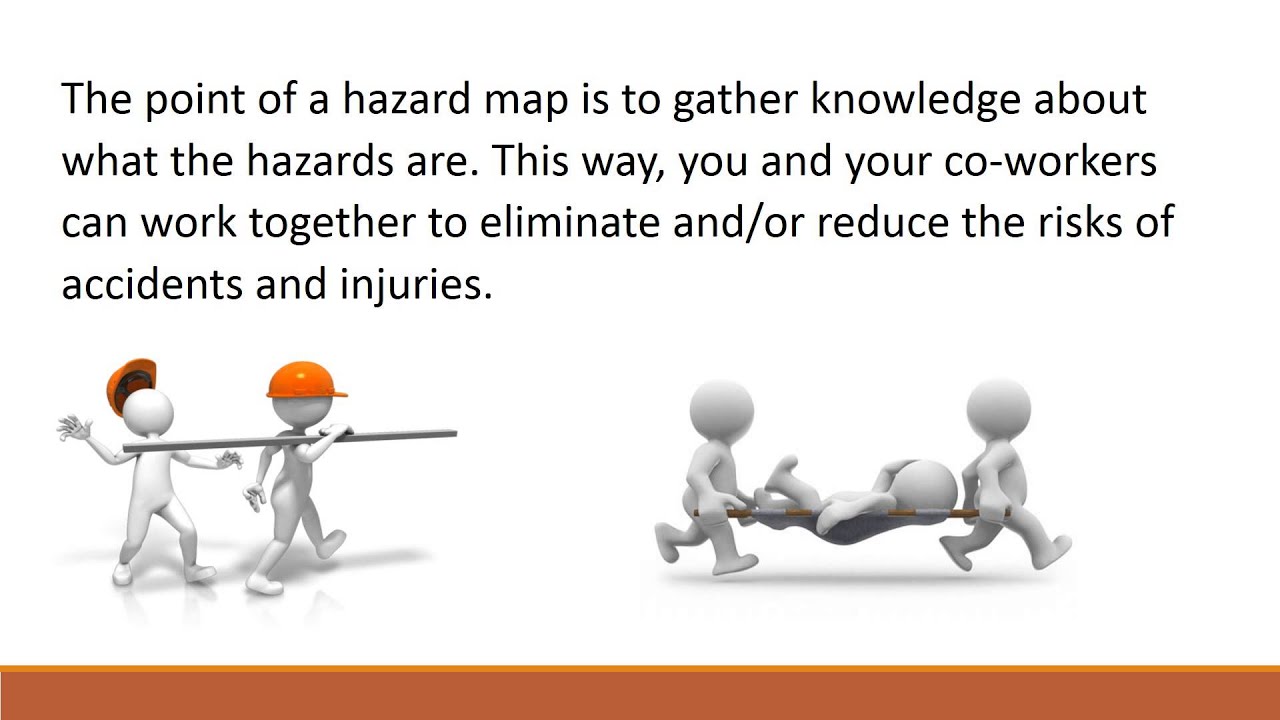 The point of a hazard map is to gather knowledge about what the hazards are. This way, you and your co-workers can work together to eliminate and/or reduce the risks of accidents and injuries.